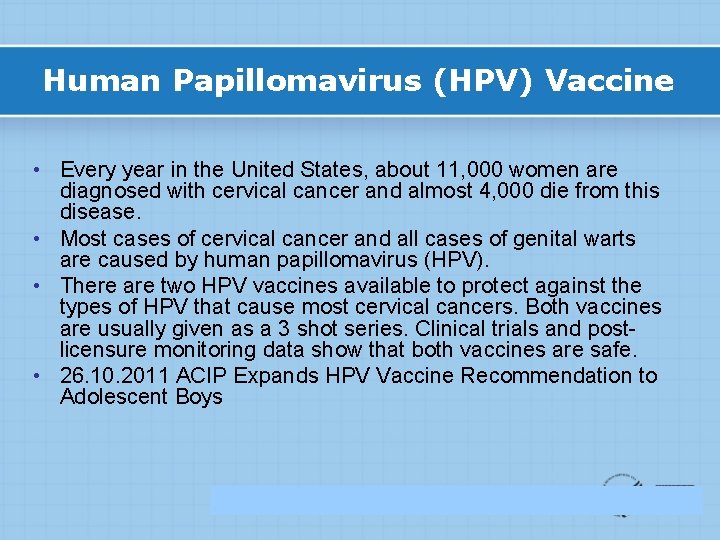 Human Papillomavirus (HPV) Vaccine

• Every year in the United States, about 11,000 women are diagnosed with cervical cancer and almost 4,000 die from this disease.
• Most cases of cervical cancer and all cases of genital warts are caused by human papillomavirus (HPV).
• There are two HPV vaccines available to protect against the types of HPV that cause most cervical cancers. Both vaccines are usually given as a 3 shot series. Clinical trials and post-licensure monitoring data show that both vaccines are safe.
• 26.10.2011 ACIP Expands HPV Vaccine Recommendation to Adolescent Boys